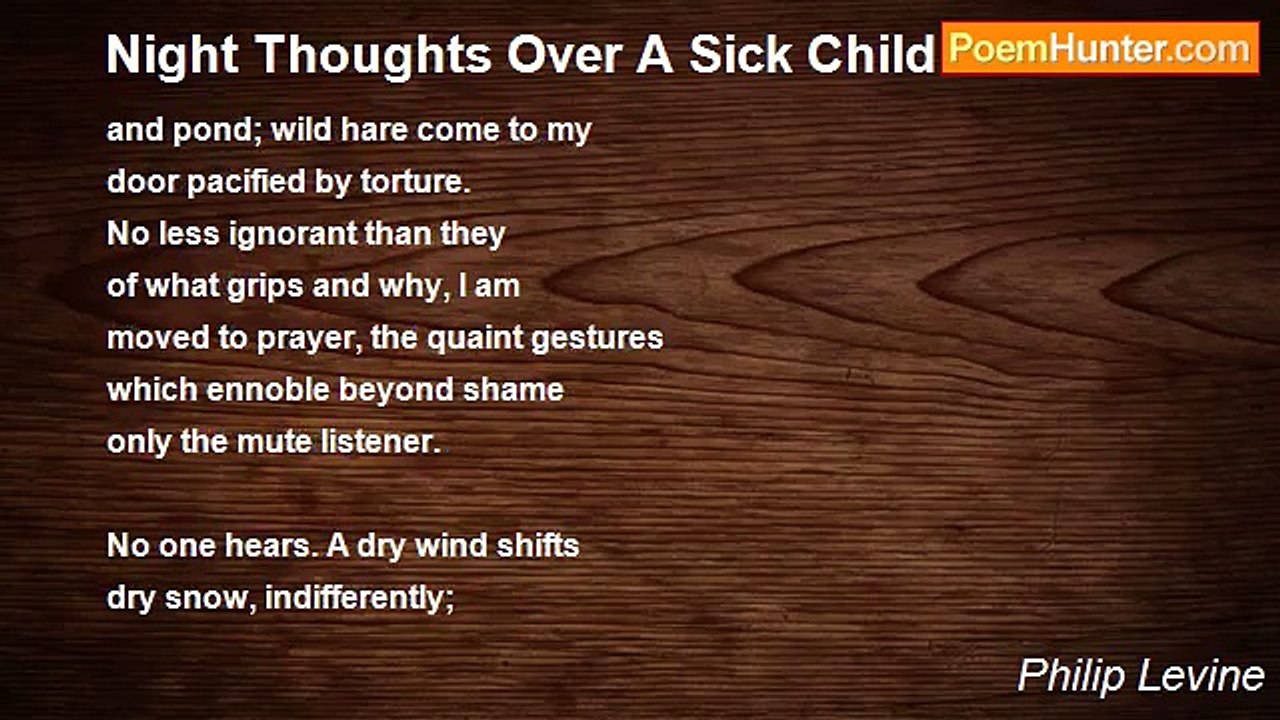 Night Thoughts Over A Sick Child

PoemHunter.com

and pond; wild hare come to my
door pacified by torture.
No less ignorant than they
of what grips and why, I am
moved to prayer, the quaint gestures
which ennoble beyond shame
only the mute listener.

No one hears. A dry wind shifts
dry snow, indifferently;

Philip Levine